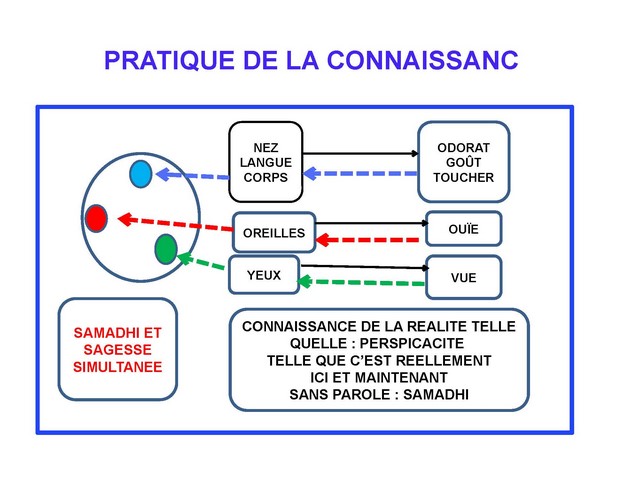 PRATIQUE DE LA CONNAISSANC

NEZ
LANGUE
CORPS

ODORAT
GOÛT
TOUCHER

OREILLES

OUÏE

YEUX

VUE

SAMADHI ET SAGESSE SIMULTANEE

CONNAISSANCE DE LA REALITE TELLE QUELLE : PERSPICACITE
TELLE QUE C'EST REELLEMENT
ICI ET MAINTENANT
SANS PAROLE : SAMADHI